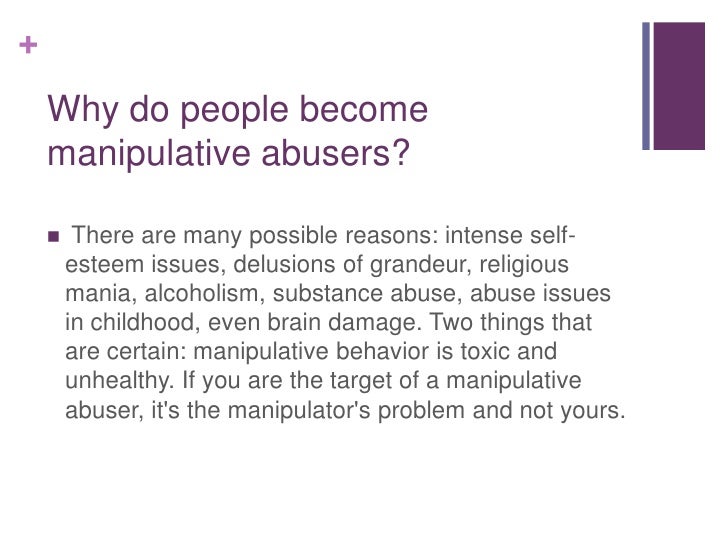 +

Why do people become manipulative abusers?

■ There are many possible reasons: intense self-esteem issues, delusions of grandeur, religious mania, alcoholism, substance abuse, abuse issues in childhood, even brain damage. Two things that are certain: manipulative behavior is toxic and unhealthy. If you are the target of a manipulative abuser, it's the manipulator's problem and not yours.